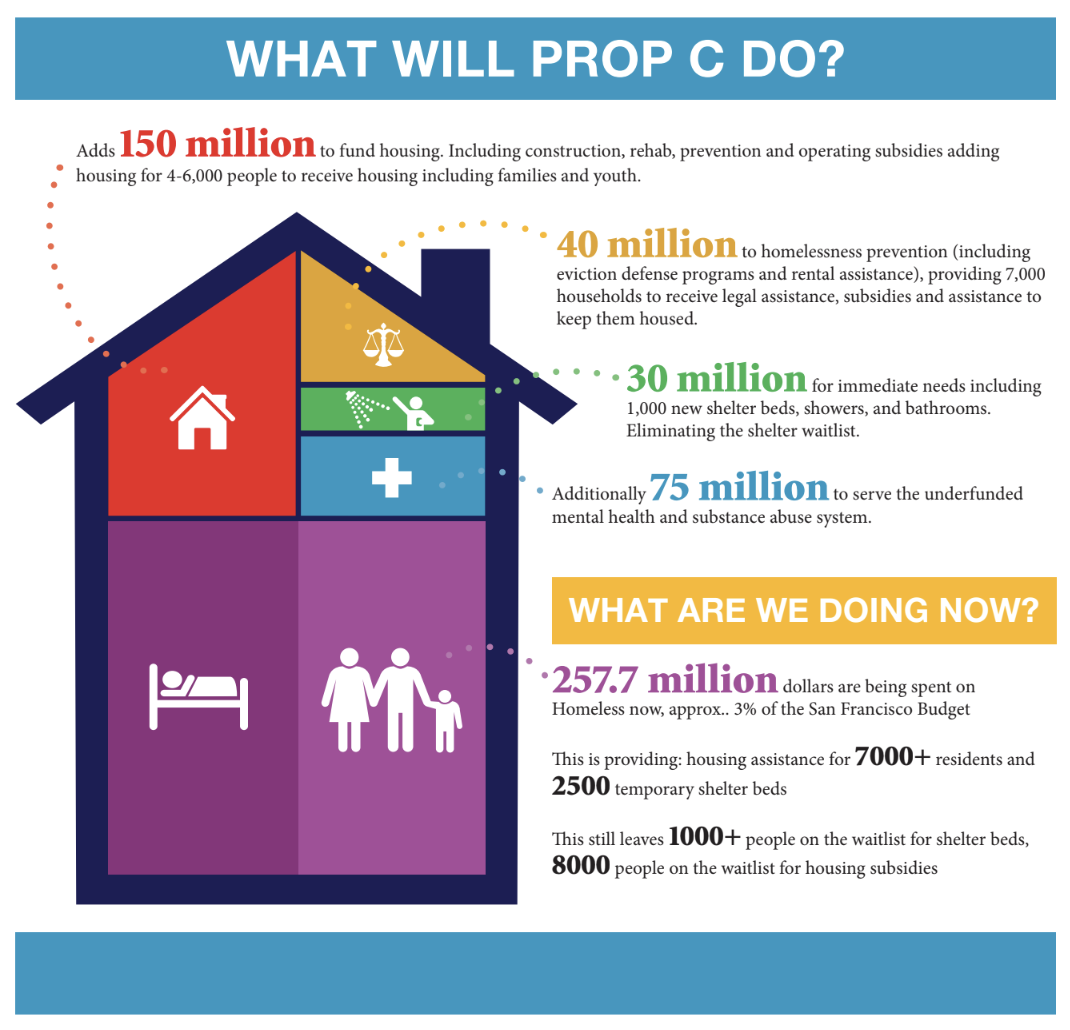 WHAT WILL PROP C DO?

Adds 150 million to fund housing. Including construction, rehab, prevention and operating subsidies adding housing for 4-6,000 people to receive housing including families and youth.

40 million to homelessness prevention (including eviction defense programs and rental assistance), providing 7,000 households to receive legal assistance, subsidies and assistance to keep them housed.

30 million for immediate needs including 1,000 new shelter beds, showers, and bathrooms. Eliminating the shelter waitlist.

Additionally 75 million to serve the underfunded mental health and substance abuse system.

WHAT ARE WE DOING NOW?

257.7 million dollars are being spent on Homeless now, approx.. 3% of the San Francisco Budget

This is providing: housing assistance for 7000+ residents and 2500 temporary shelter beds

This still leaves 1000+ people on the waitlist for shelter beds, 8000 people on the waitlist for housing subsidies